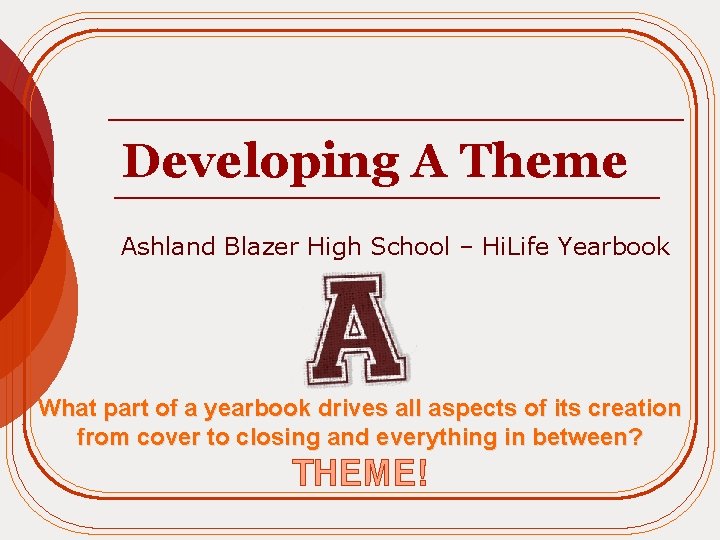 Developing A Theme

Ashland Blazer High School – HiLife Yearbook

A

What part of a yearbook drives all aspects of its creation from cover to closing and everything in between?

THEME!